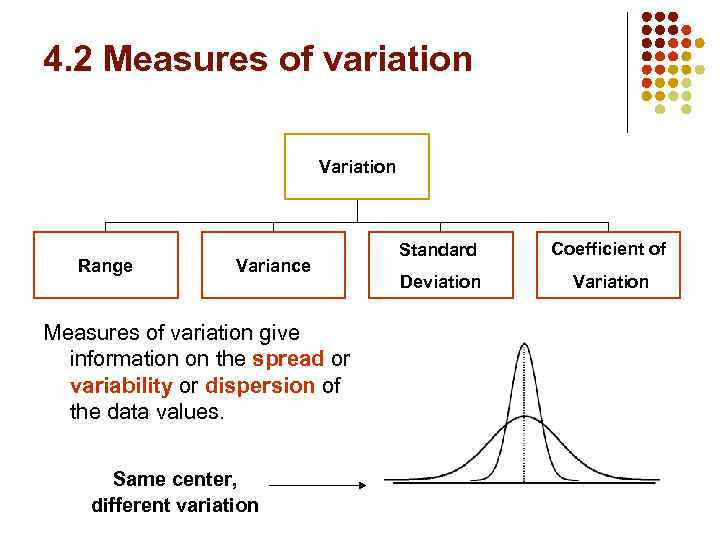 4.2 Measures of variation

Variation

Range

Variance

Standard Deviation

Coefficient of Variation

Measures of variation give information on the spread or variability or dispersion of the data values.

Same center, different variation